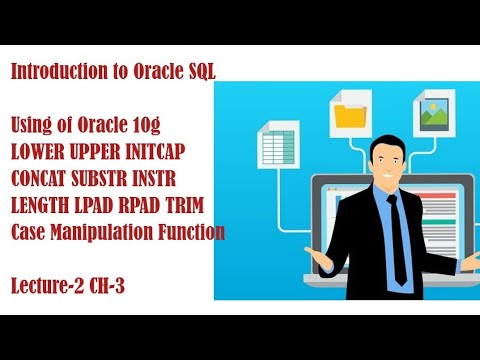 Introduction to Oracle SQL

Using of Oracle 10g
LOWER UPPER INITCAP
CONCAT SUBSTR INSTR
LENGTH LPAD RPAD TRIM
Case Manipulation Function

Lecture-2 CH-3